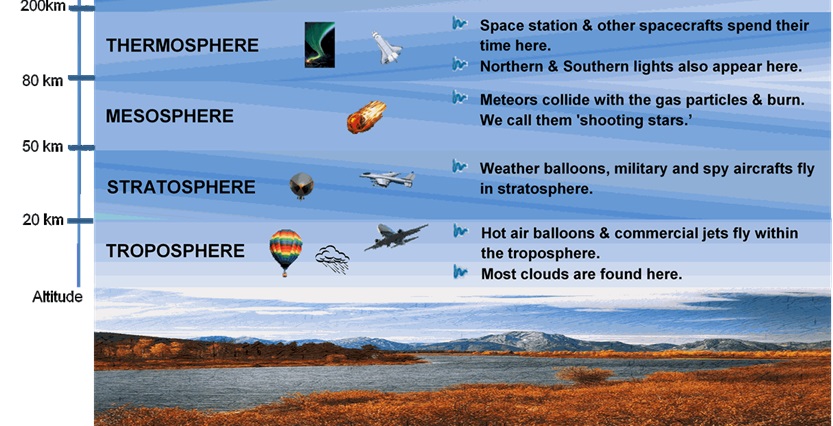 200km

THERMOSPHERE

Space station & other spacecrafts spend their time here.

Northern & Southern lights also appear here.

80 km

MESOSPHERE

Meteors collide with the gas particles & burn. We call them 'shooting stars.'

50 km

STRATOSPHERE

Weather balloons, military and spy aircrafts fly in stratosphere.

20 km

TROPOSPHERE

Hot air balloons & commercial jets fly within the troposphere.

Most clouds are found here.

Altitude